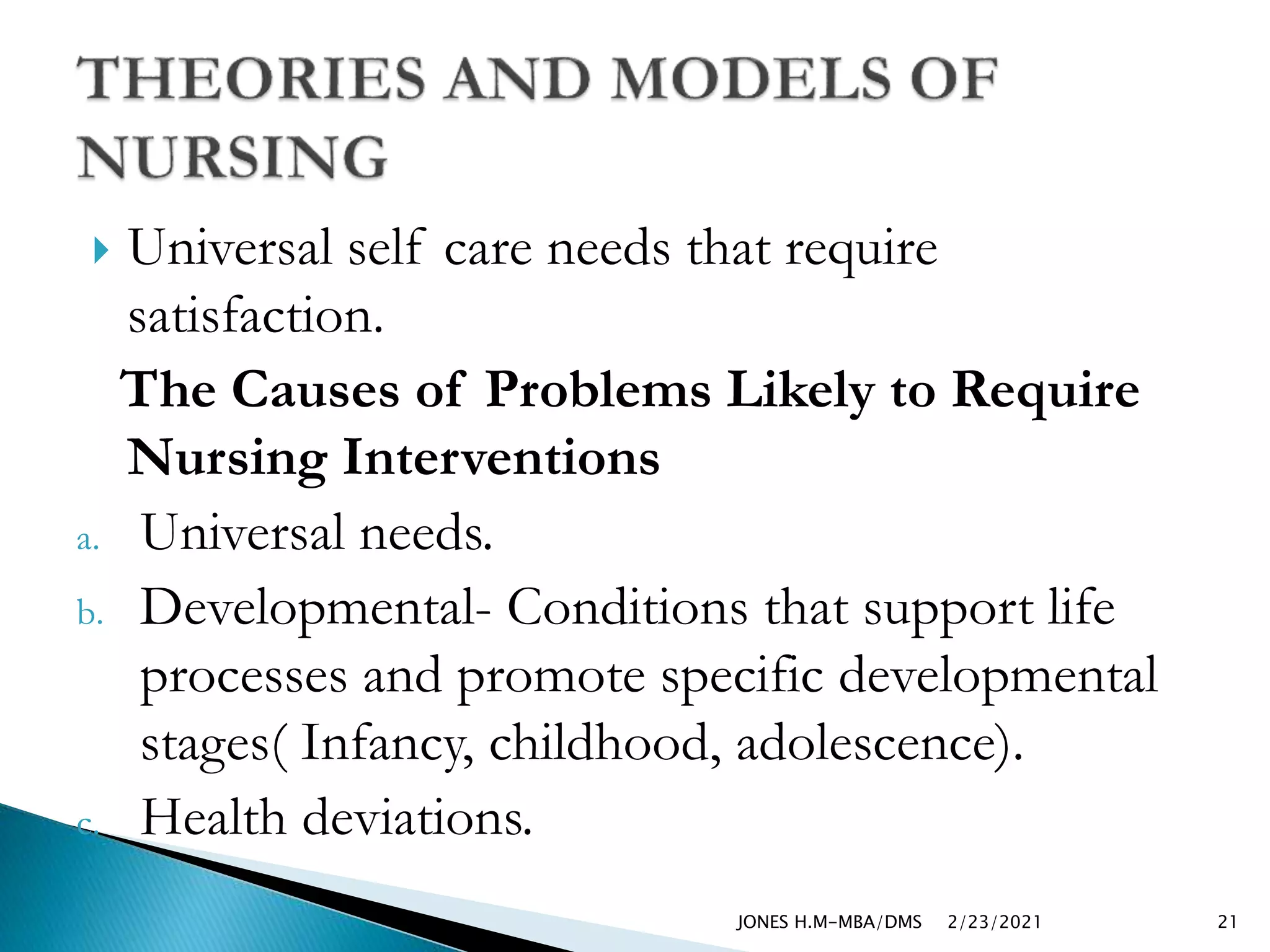 THEORIES AND MODELS OF NURSING

Universal self care needs that require satisfaction.

The Causes of Problems Likely to Require Nursing Interventions

a. Universal needs.

b. Developmental- Conditions that support life processes and promote specific developmental stages( Infancy, childhood, adolescence).

c. Health deviations.

JONES H.M-MBA/DMS 2/23/2021 21